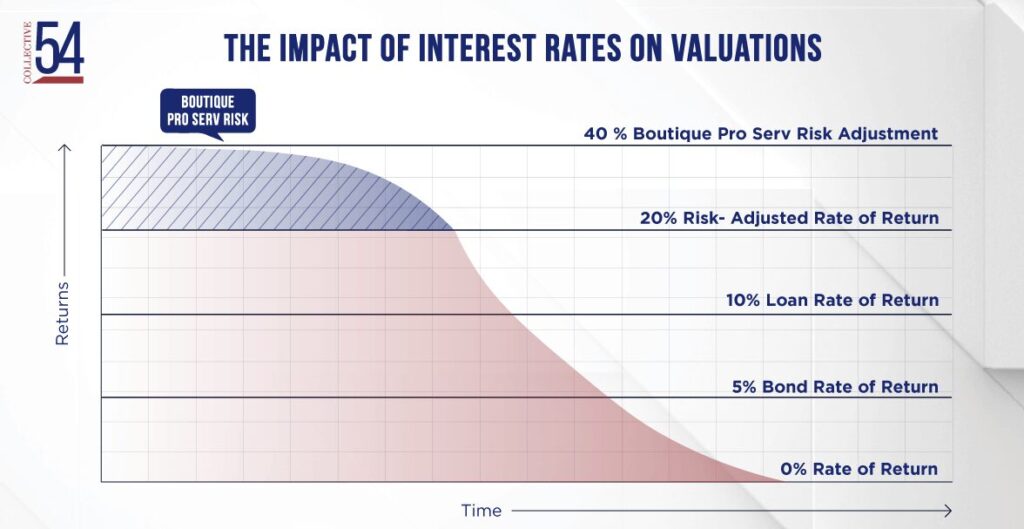 COLLECTIVE 54

THE IMPACT OF INTEREST RATES ON VALUATIONS

BOUTIQUE PRO SERV RISK

40 % Boutique Pro Serv Risk Adjustment

20% Risk- Adjusted Rate of Return

10% Loan Rate of Return

5% Bond Rate of Return

0% Rate of Return

Returns

Time